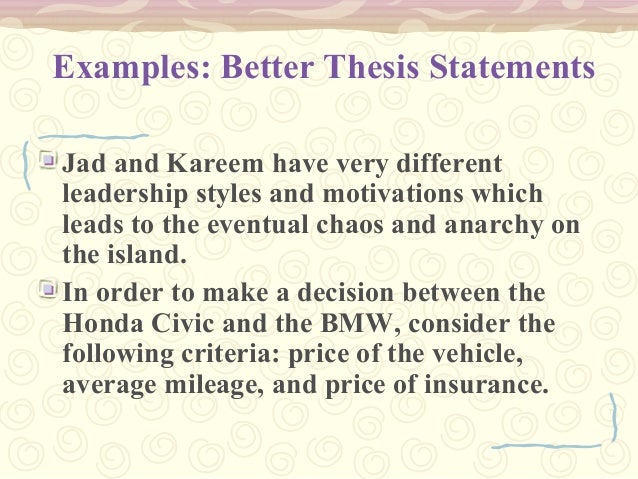 Examples: Better Thesis Statements

Jad and Kareem have very different leadership styles and motivations which leads to the eventual chaos and anarchy on the island.

In order to make a decision between the Honda Civic and the BMW, consider the following criteria: price of the vehicle, average mileage, and price of insurance.